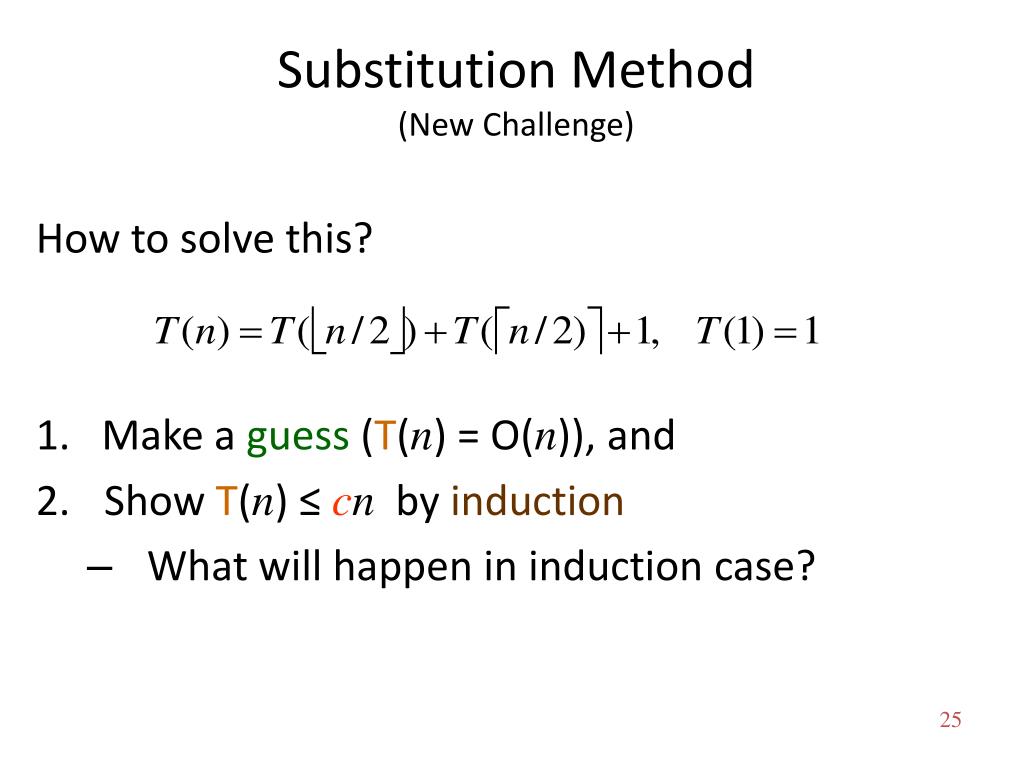 Substitution Method
(New Challenge)

How to solve this?

$T(n) = T(\lfloor n/2 \rfloor) + T(\lceil n/2) \rceil + 1, \quad T(1) = 1$

1. Make a guess (T($n$) = O($n$)), and
2. Show T($n$) ≤ $cn$ by induction
– What will happen in induction case?

25